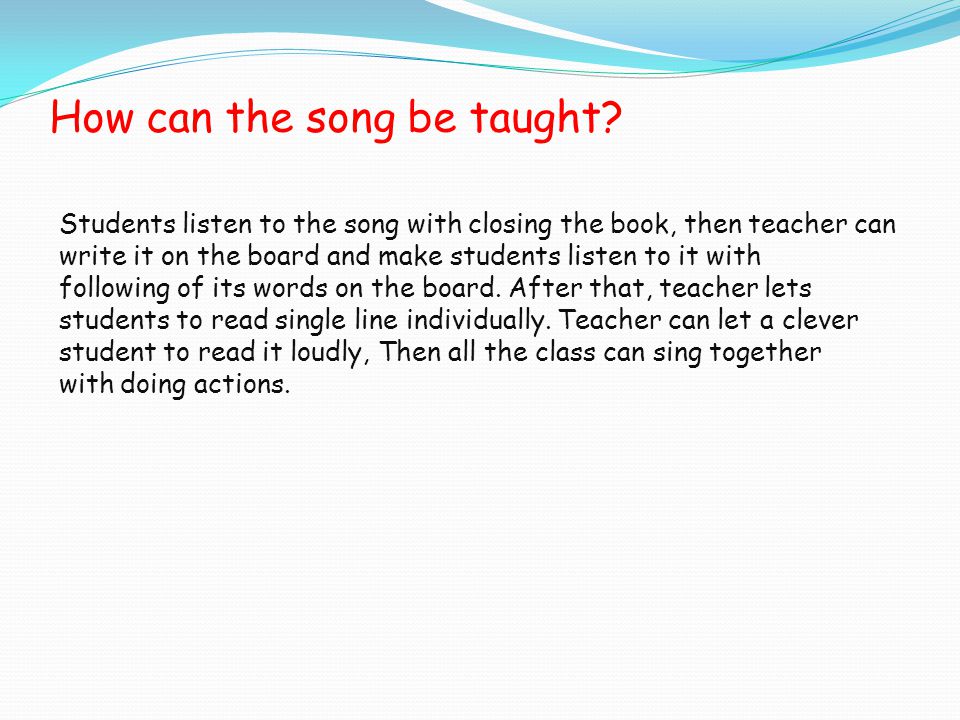 How can the song be taught?

Students listen to the song with closing the book, then teacher can write it on the board and make students listen to it with following of its words on the board. After that, teacher lets students to read single line individually. Teacher can let a clever student to read it loudly, Then all the class can sing together with doing actions.